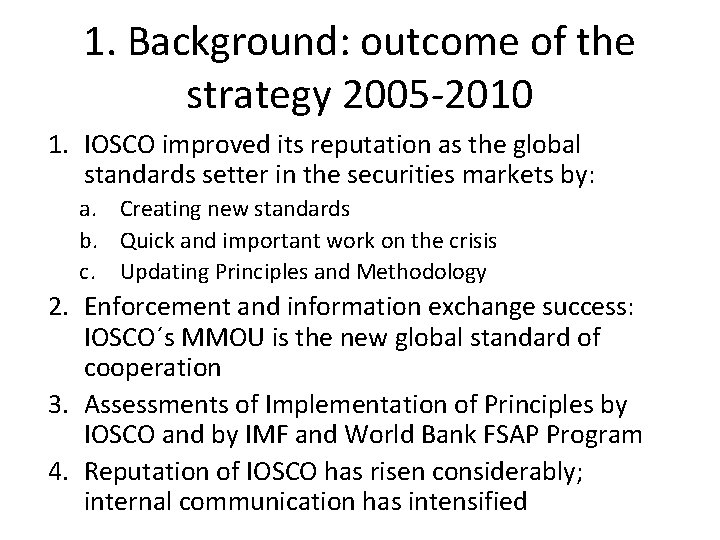 1. Background: outcome of the strategy 2005-2010

1. IOSCO improved its reputation as the global standards setter in the securities markets by:
   a. Creating new standards
   b. Quick and important work on the crisis
   c. Updating Principles and Methodology
2. Enforcement and information exchange success: IOSCO´s MMOU is the new global standard of cooperation
3. Assessments of Implementation of Principles by IOSCO and by IMF and World Bank FSAP Program
4. Reputation of IOSCO has risen considerably; internal communication has intensified